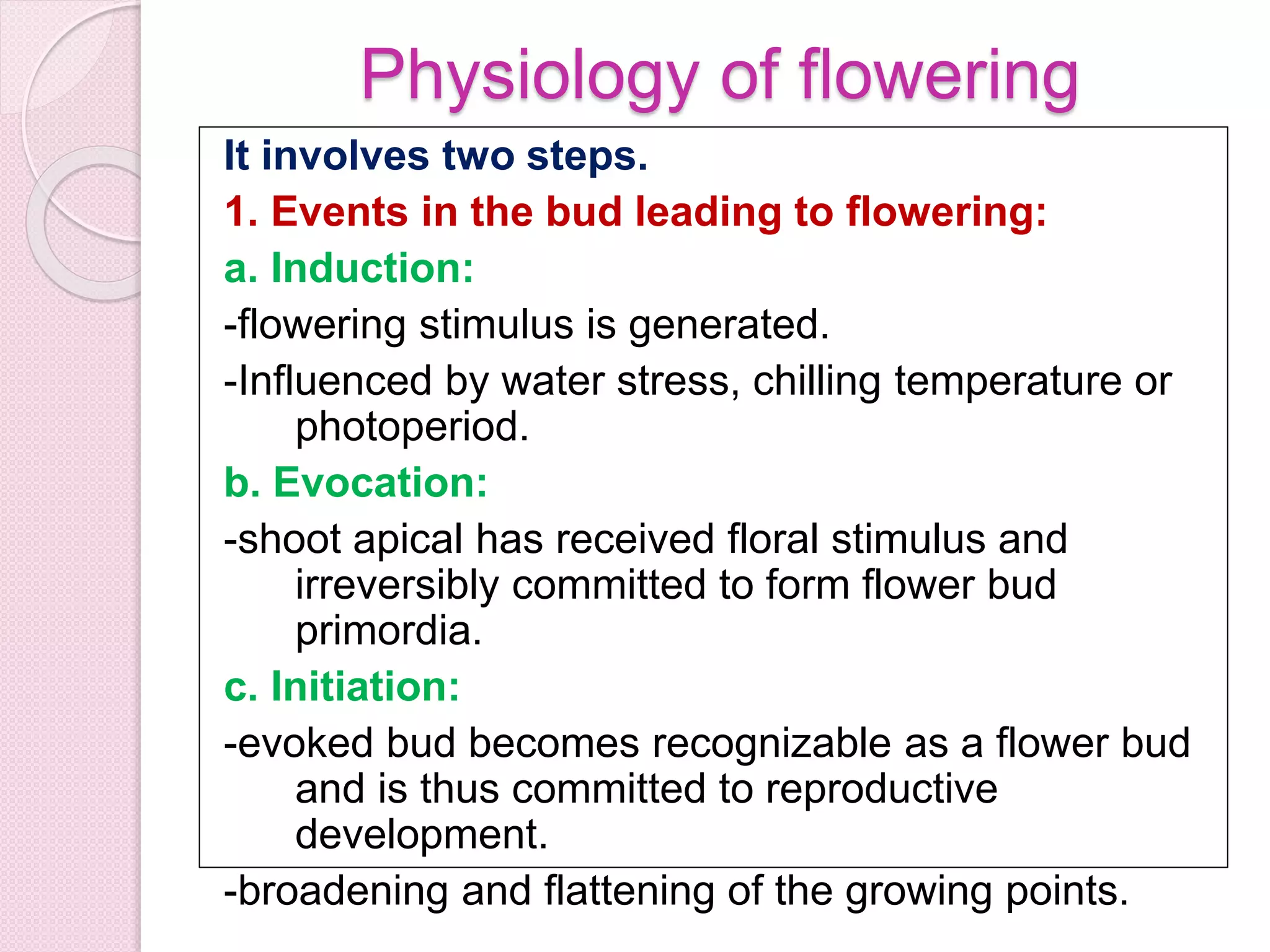 Physiology of flowering

It involves two steps.

1. Events in the bud leading to flowering:

a. Induction:

-flowering stimulus is generated.

-Influenced by water stress, chilling temperature or photoperiod.

b. Evocation:

-shoot apical has received floral stimulus and irreversibly committed to form flower bud primordia.

c. Initiation:

-evoked bud becomes recognizable as a flower bud and is thus committed to reproductive development.

-broadening and flattening of the growing points.